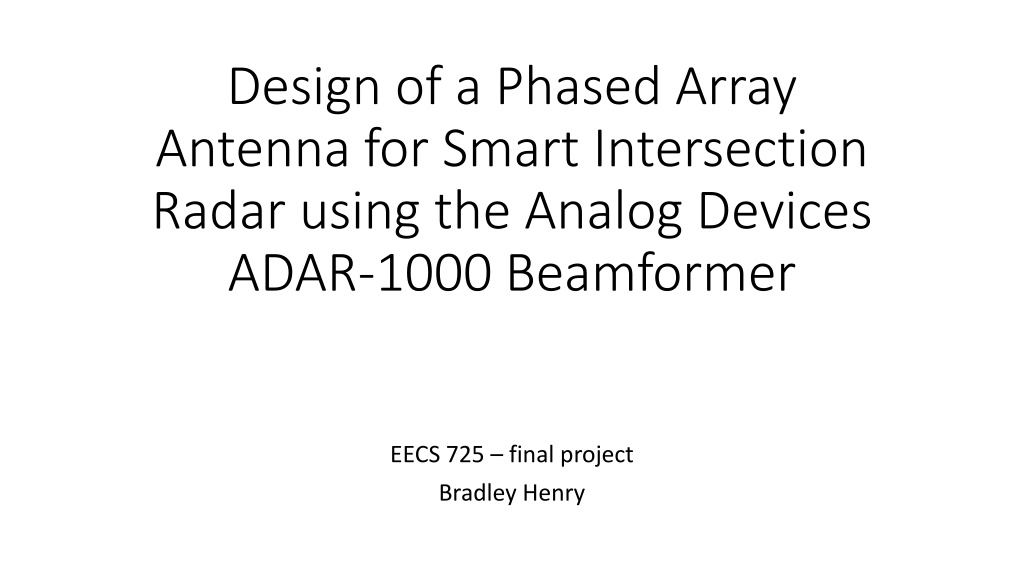 Design of a Phased Array Antenna for Smart Intersection Radar using the Analog Devices ADAR-1000 Beamformer

EECS 725 – final project

Bradley Henry